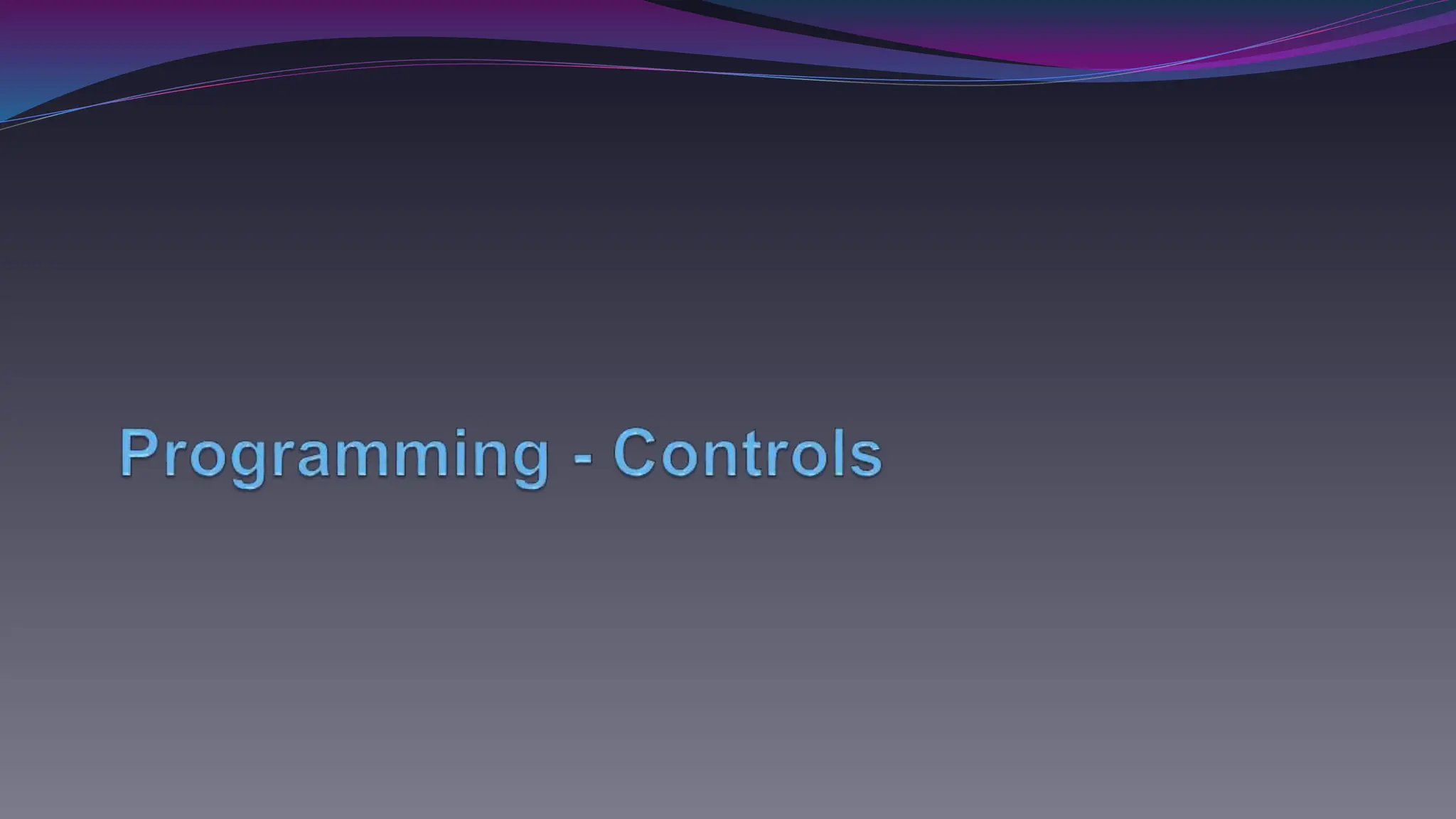 Programming - Controls